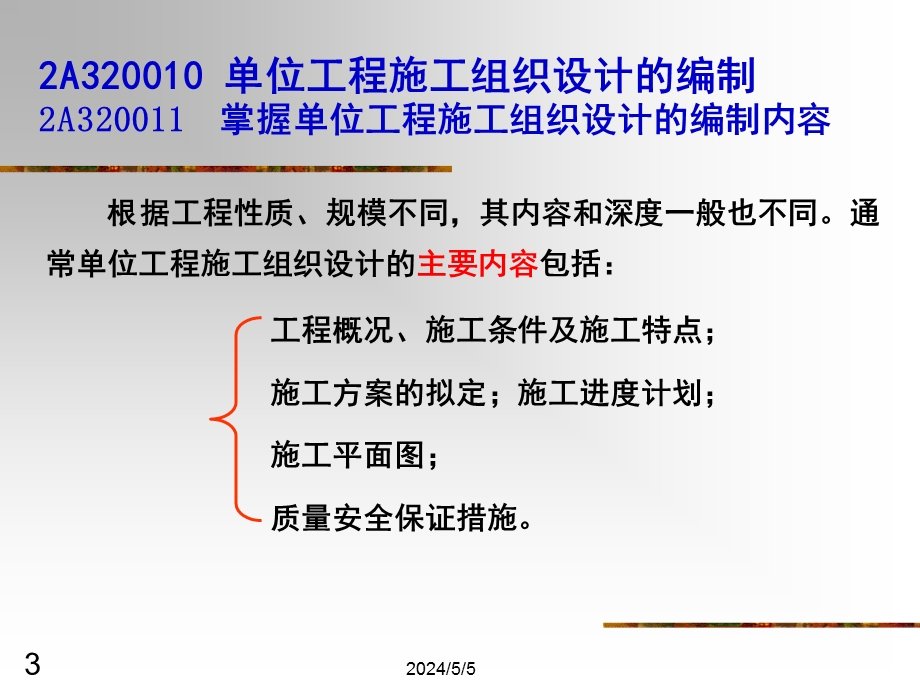 2A320010 单位工程施工组织设计的编制
2A320011 掌握单位工程施工组织设计的编制内容

根据工程性质、规模不同，其内容和深度一般也不同。通常单位工程施工组织设计的主要内容包括：

工程概况、施工条件及施工特点；

施工方案的拟定；施工进度计划；

施工平面图；

质量安全保证措施。

3

2024/5/5